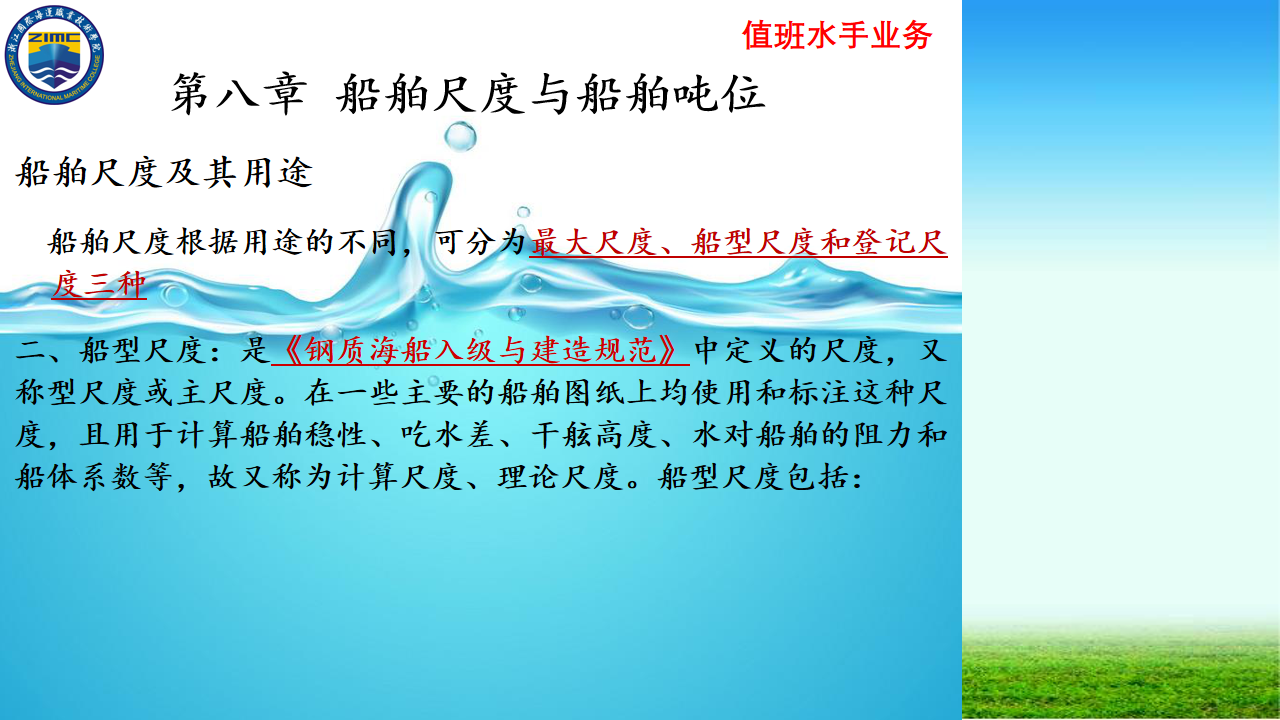 浙江国际海运职业技术学院
ZIMC
ZHEJIANG INTERNATIONAL MARITIME COLLEGE

值班水手业务

第八章 船舶尺度与船舶吨位

船舶尺度及其用途

船舶尺度根据用途的不同，可分为最大尺度、船型尺度和登记尺度三种

二、船型尺度：是《钢质海船入级与建造规范》中定义的尺度，又称型尺度或主尺度。在一些主要的船舶图纸上均使用和标注这种尺度，且用于计算船舶稳性、吃水差、干舷高度、水对船舶的阻力和船体系数等，故又称为计算尺度、理论尺度。船型尺度包括：